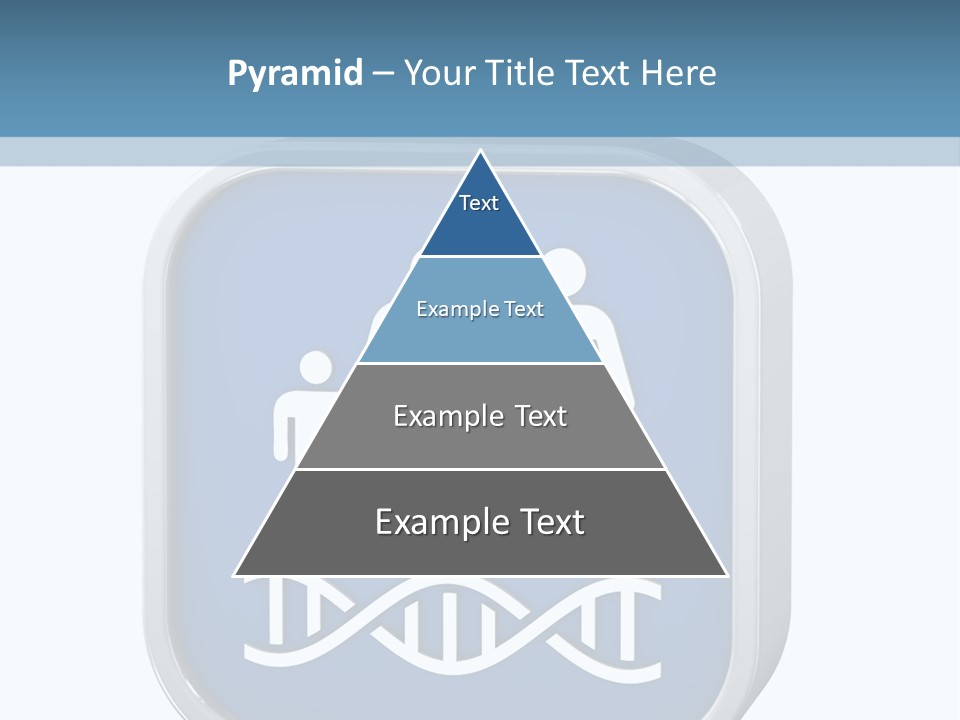 Pyramid – Your Title Text Here

Text

Example Text

Example Text

Example Text